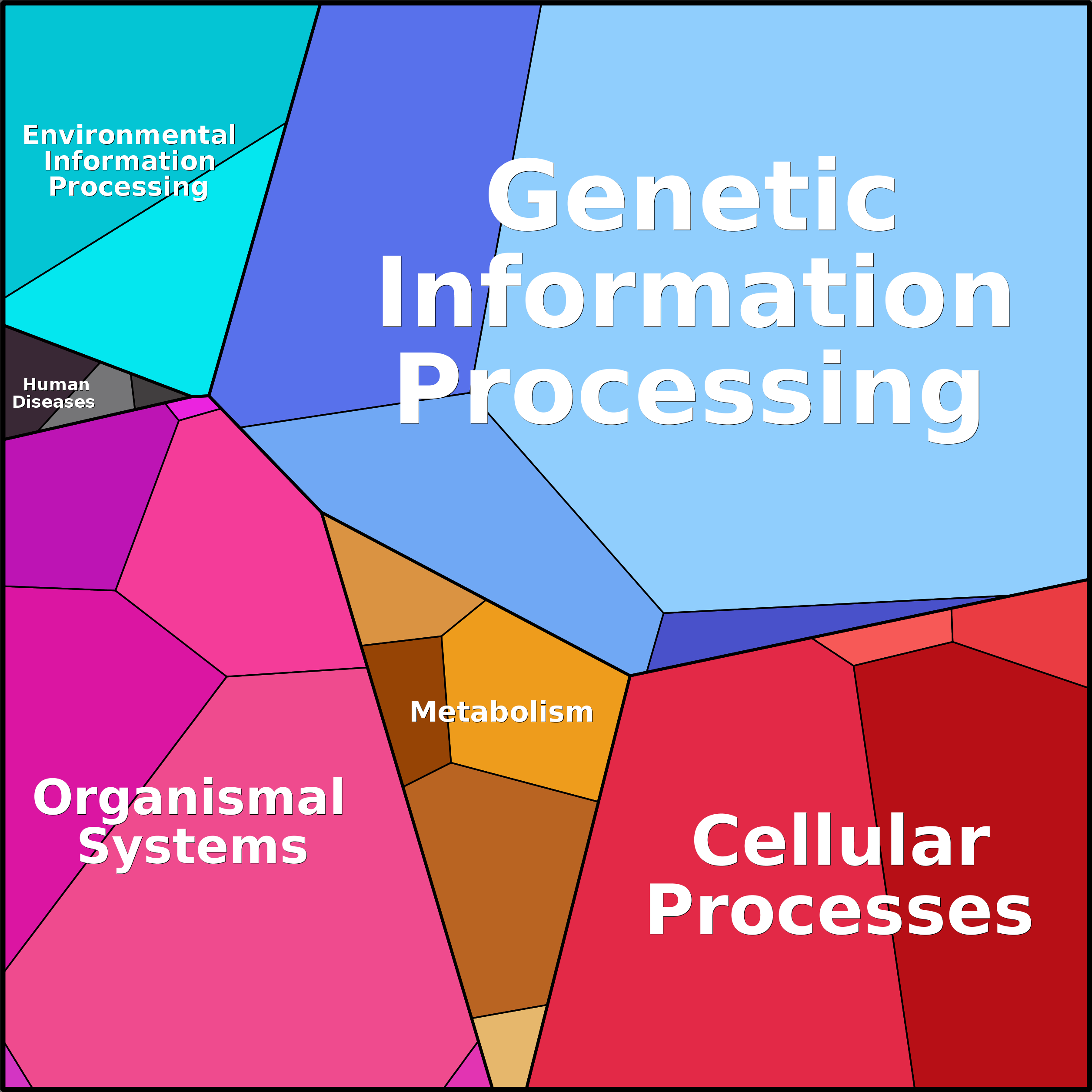 Environmental Information Processing

Genetic Information Processing

Human Diseases

Metabolism

Organismal Systems

Cellular Processes